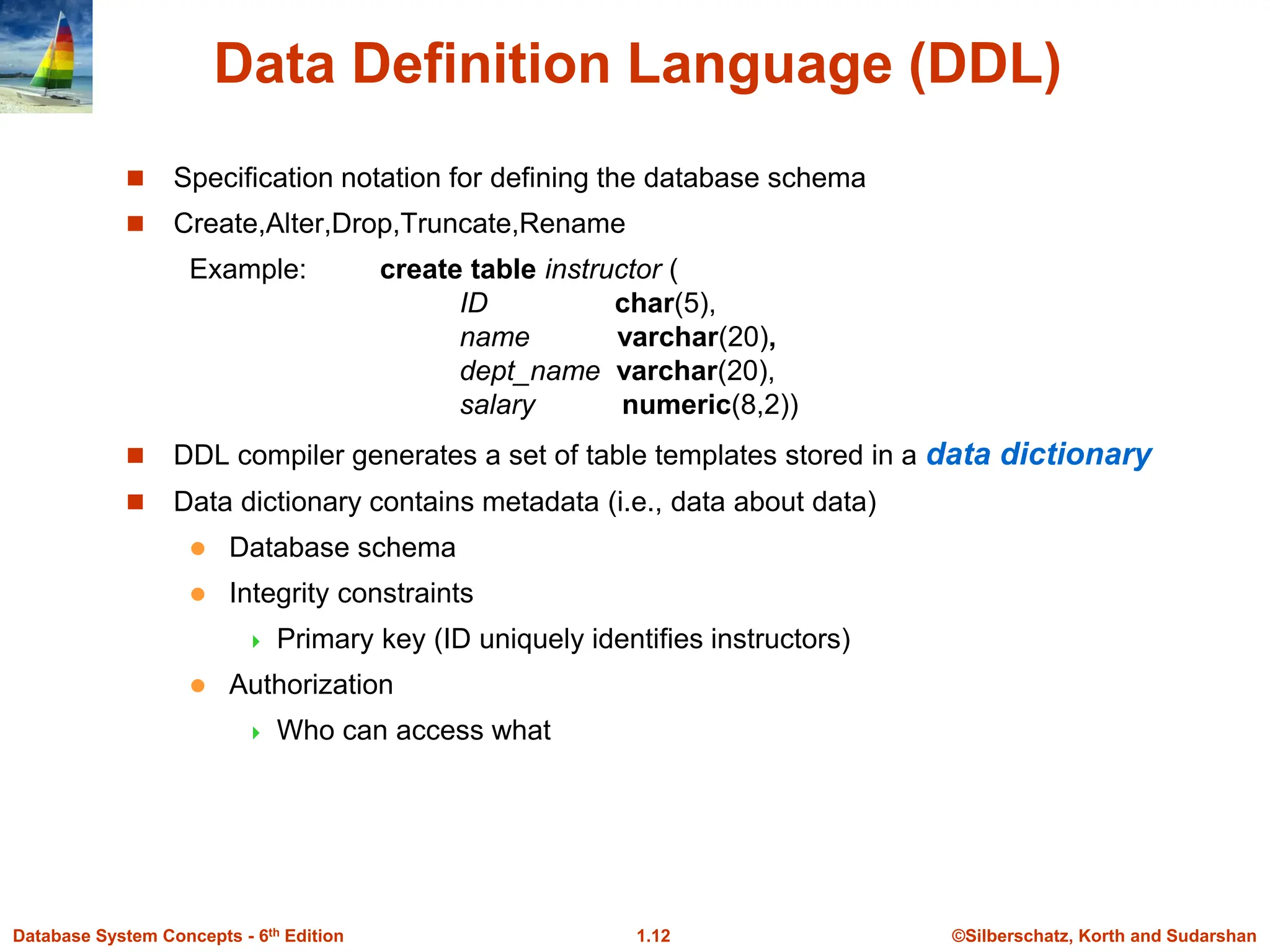 Data Definition Language (DDL)

Specification notation for defining the database schema

Create,Alter,Drop,Truncate,Rename

Example: create table instructor (
ID char(5),
name varchar(20),
dept_name varchar(20),
salary numeric(8,2))

DDL compiler generates a set of table templates stored in a data dictionary

Data dictionary contains metadata (i.e., data about data)

Database schema

Integrity constraints

Primary key (ID uniquely identifies instructors)

Authorization

Who can access what

Database System Concepts - 6$^{th}$ Edition 1.12 ©Silberschatz, Korth and Sudarshan